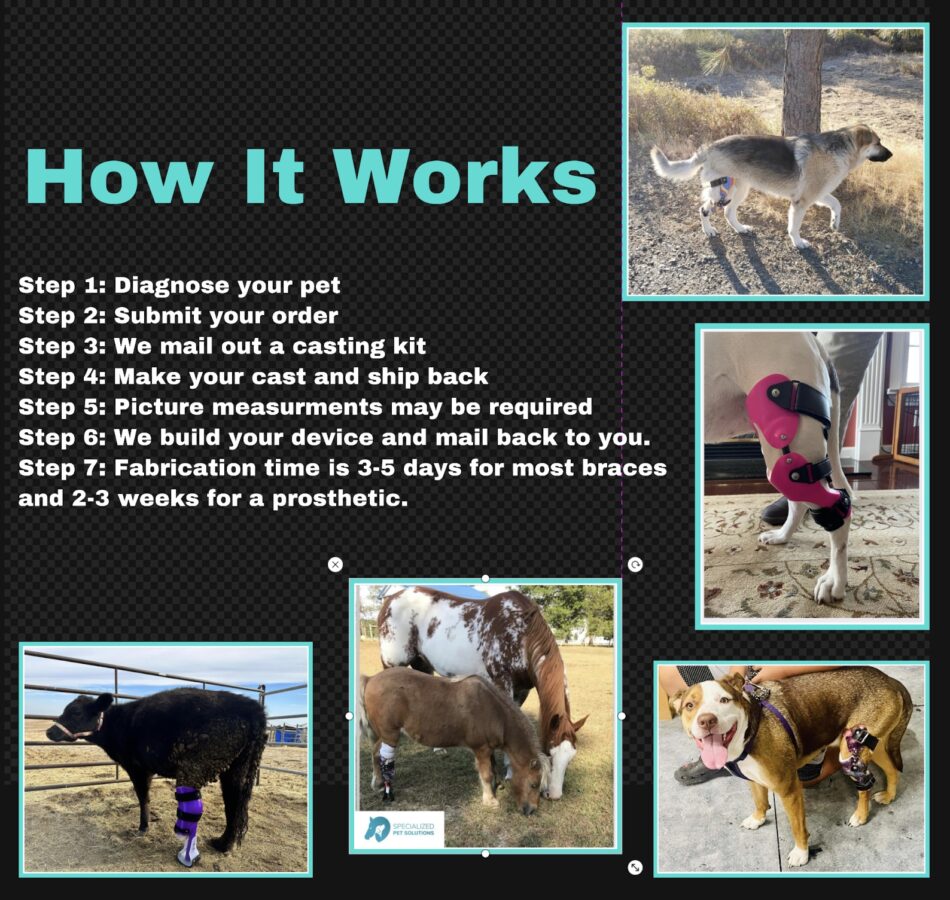 How It Works

Step 1: Diagnose your pet
Step 2: Submit your order
Step 3: We mail out a casting kit
Step 4: Make your cast and ship back
Step 5: Picture measurments may be required
Step 6: We build your device and mail back to you.
Step 7: Fabrication time is 3-5 days for most braces and 2-3 weeks for a prosthetic.

SPECIALIZED PET SOLUTIONS